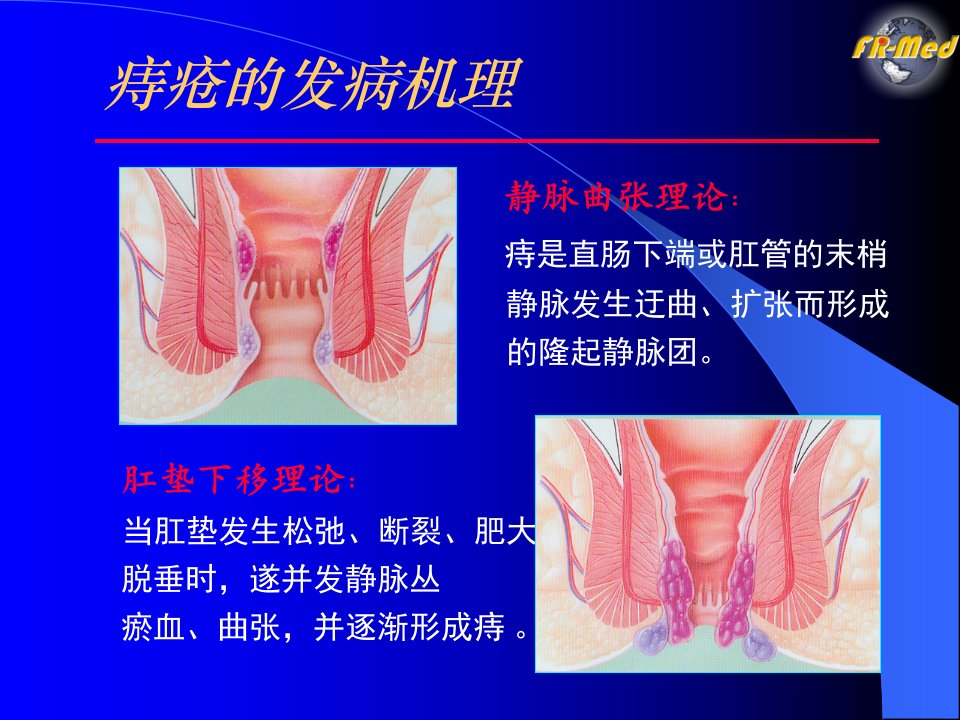 FR-Med

痔疮的发病机理

静脉曲张理论：

痔是直肠下端或肛管的末梢静脉发生迂曲、扩张而形成的隆起静脉团。

肛垫下移理论：

当肛垫发生松弛、断裂、肥大脱垂时，遂并发静脉丛瘀血、曲张，并逐渐形成痔 。